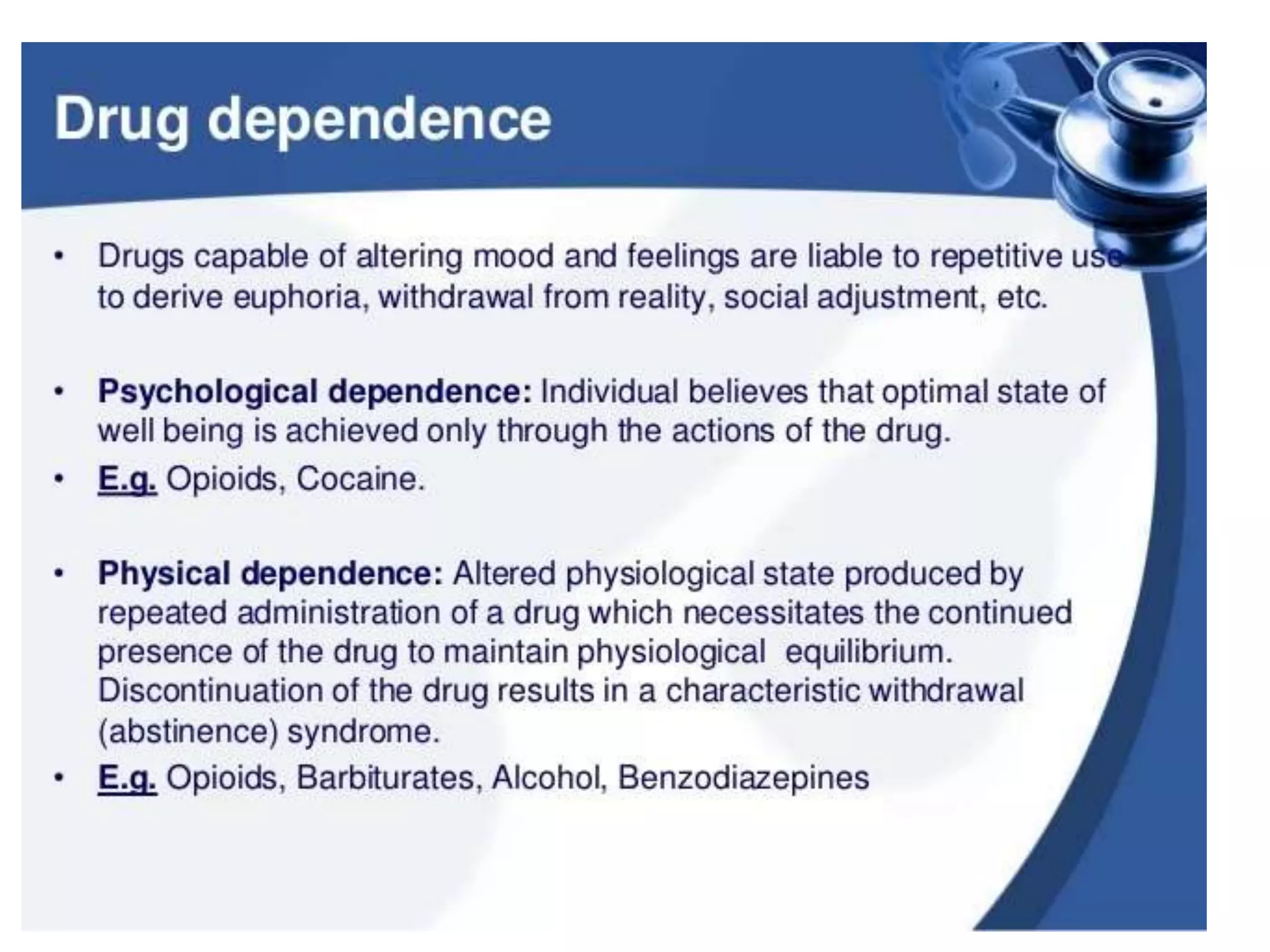 Drug dependence

• Drugs capable of altering mood and feelings are liable to repetitive use to derive euphoria, withdrawal from reality, social adjustment, etc.

• Psychological dependence: Individual believes that optimal state of well being is achieved only through the actions of the drug.
• E.g. Opioids, Cocaine.

• Physical dependence: Altered physiological state produced by repeated administration of a drug which necessitates the continued presence of the drug to maintain physiological equilibrium. Discontinuation of the drug results in a characteristic withdrawal (abstinence) syndrome.
• E.g. Opioids, Barbiturates, Alcohol, Benzodiazepines